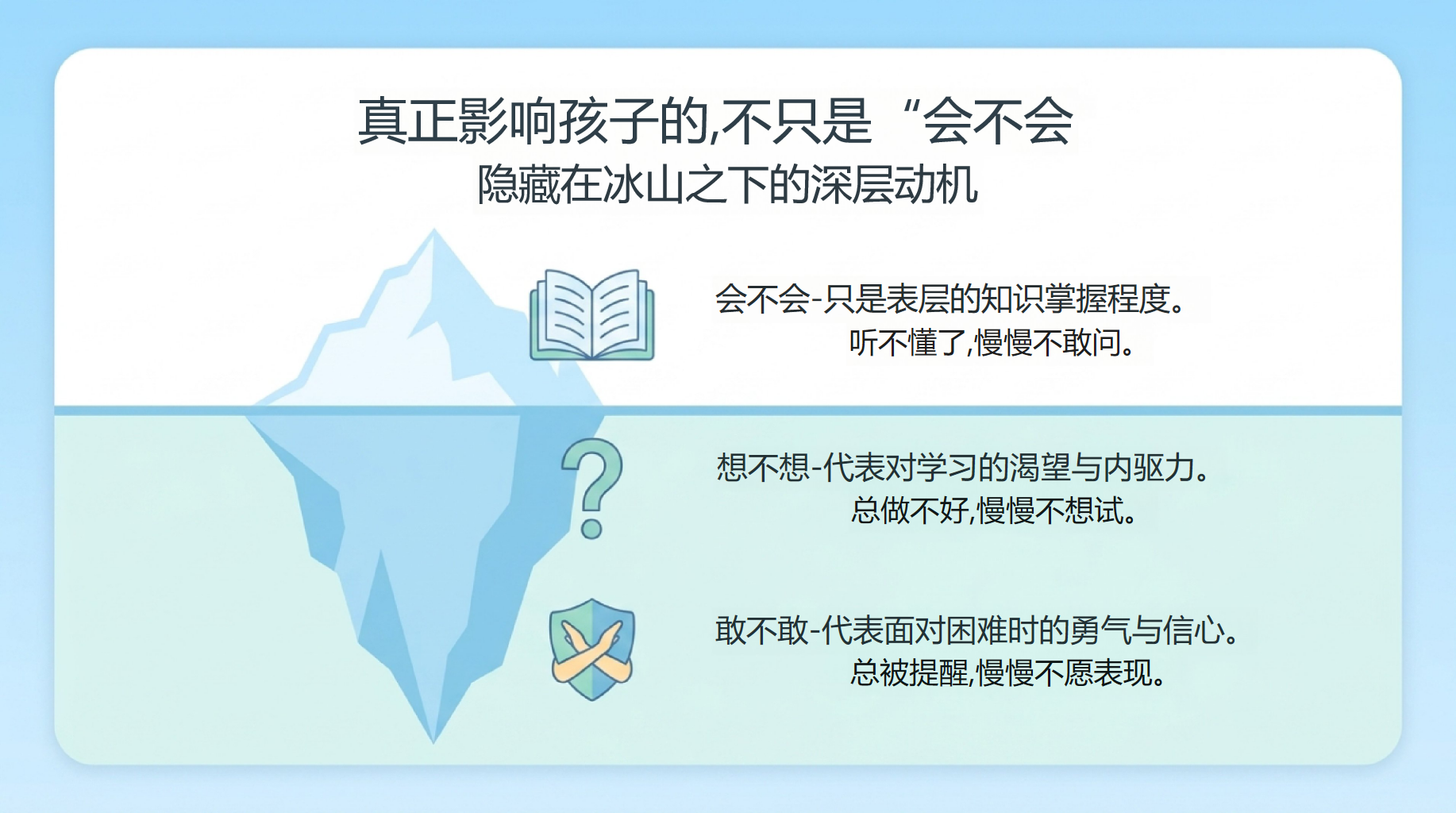 真正影响孩子的,不只是“会不会
隐藏在冰山之下的深层动机

会不会-只是表层的知识掌握程度。
听不懂了,慢慢不敢问。

想不想-代表对学习的渴望与内驱力。
总做不好,慢慢不想试。

敢不敢-代表面对困难时的勇气与信心。
总被提醒,慢慢不愿表现。